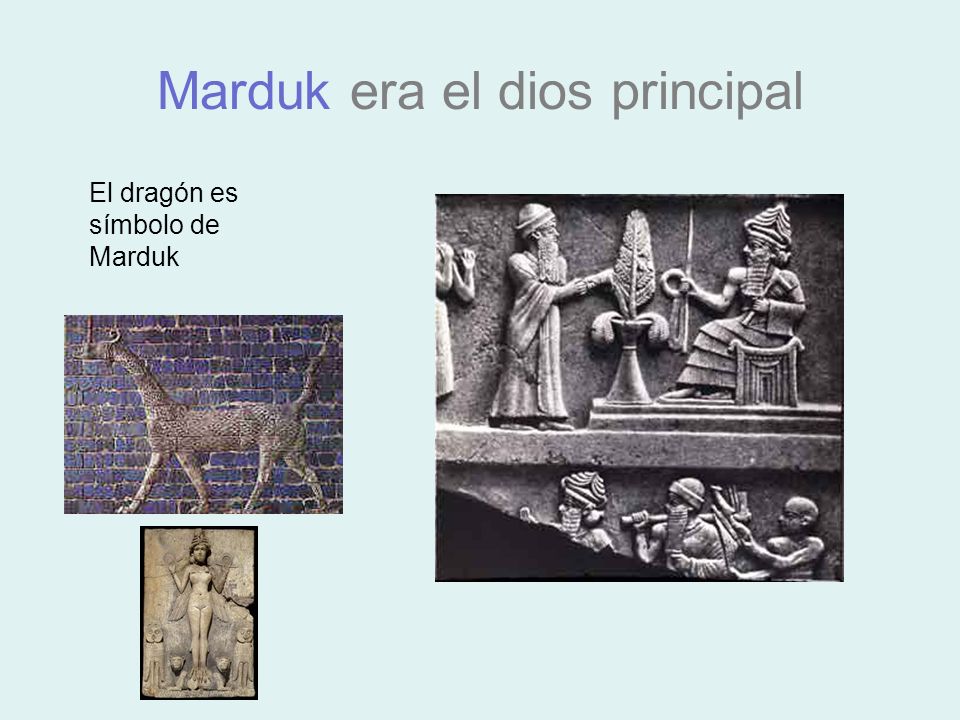 Marduk era el dios principal

El dragón es símbolo de Marduk